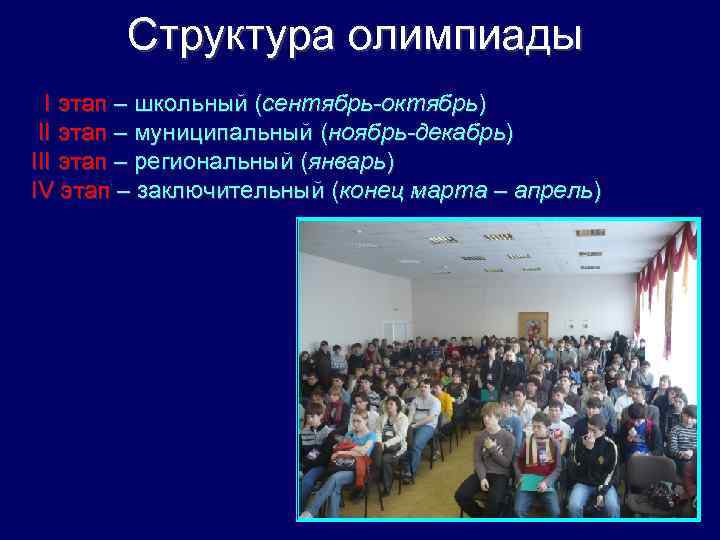 Структура олимпиады

I этап – школьный (сентябрь-октябрь)
II этап – муниципальный (ноябрь-декабрь)
III этап – региональный (январь)
IV этап – заключительный (конец марта – апрель)